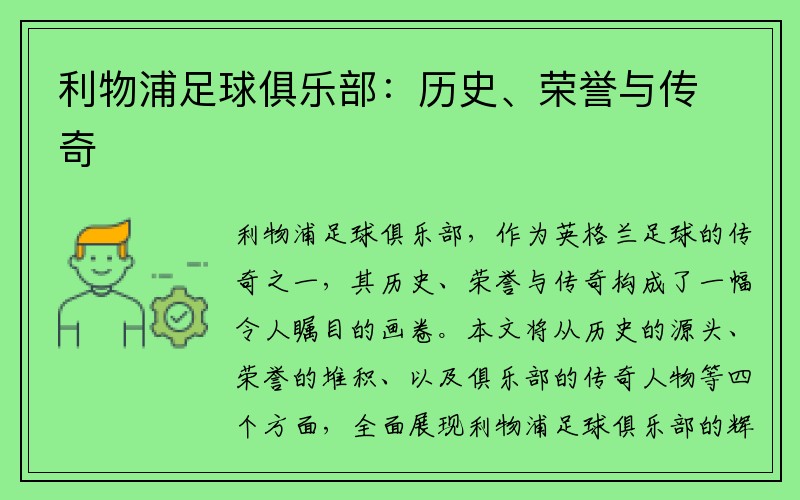 利物浦足球俱乐部：历史、荣誉与传奇

利物浦足球俱乐部，作为英格兰足球的传奇之一，其历史、荣誉与传奇构成了一幅令人瞩目的画卷。本文将从历史的源头、荣誉的堆积、以及俱乐部的传奇人物等四个方面，全面展现利物浦足球俱乐部的辉